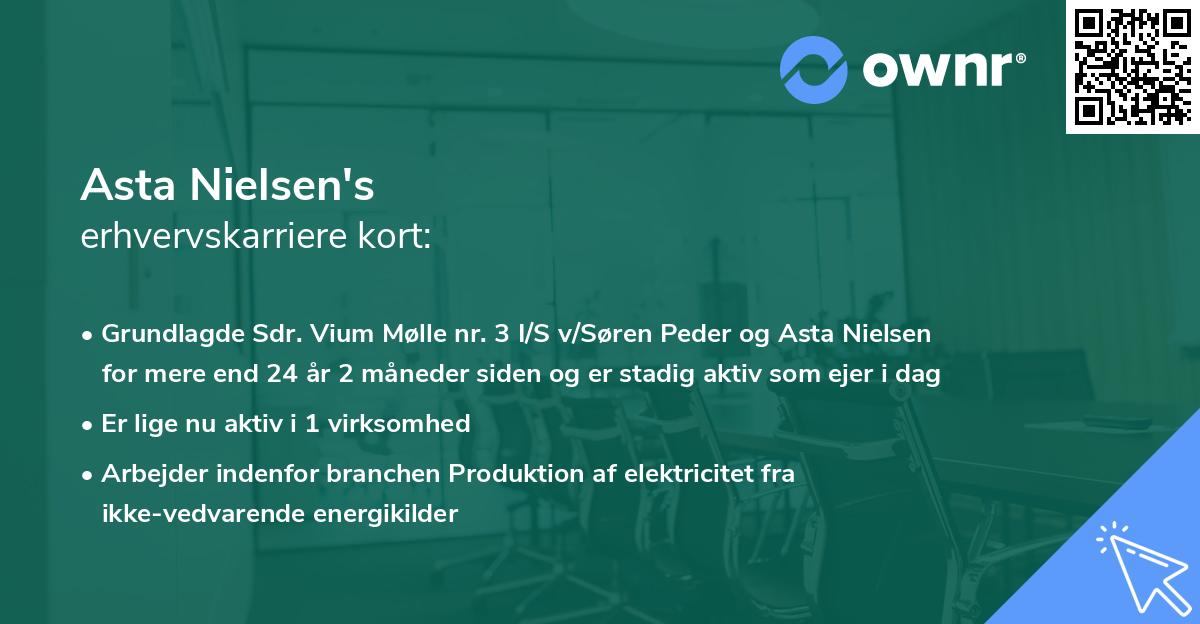 ownr®

Asta Nielsen's
erhvervskarriere kort:

• Grundlagde Sdr. Vium Mølle nr. 3 I/S v/Søren Peder og Asta Nielsen for mere end 24 år 2 måneder siden og er stadig aktiv som ejer i dag

• Er lige nu aktiv i 1 virksomhed

• Arbejder indenfor branchen Produktion af elektricitet fra ikke-vedvarende energikilder